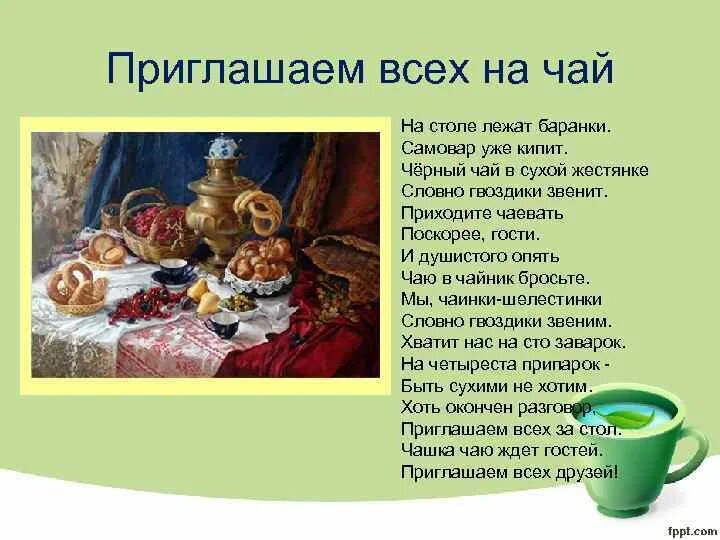 Приглашаем всех на чай

На столе лежат баранки.
Самовар уже кипит.
Чёрный чай в сухой жестянке
Словно гвоздики звенит.
Приходите чаевать
Поскорее, гости.
И душистого опять
Чаю в чайник бросьте.
Мы, чаинки-шелестинки
Словно гвоздики звеним.
Хватит нас на сто заварок.
На четыреста припарок -
Быть сухими не хотим.
Хоть окончен разговор,
Приглашаем всех за стол.
Чашка чаю ждет гостей.
Приглашаем всех друзей!

fppt.com